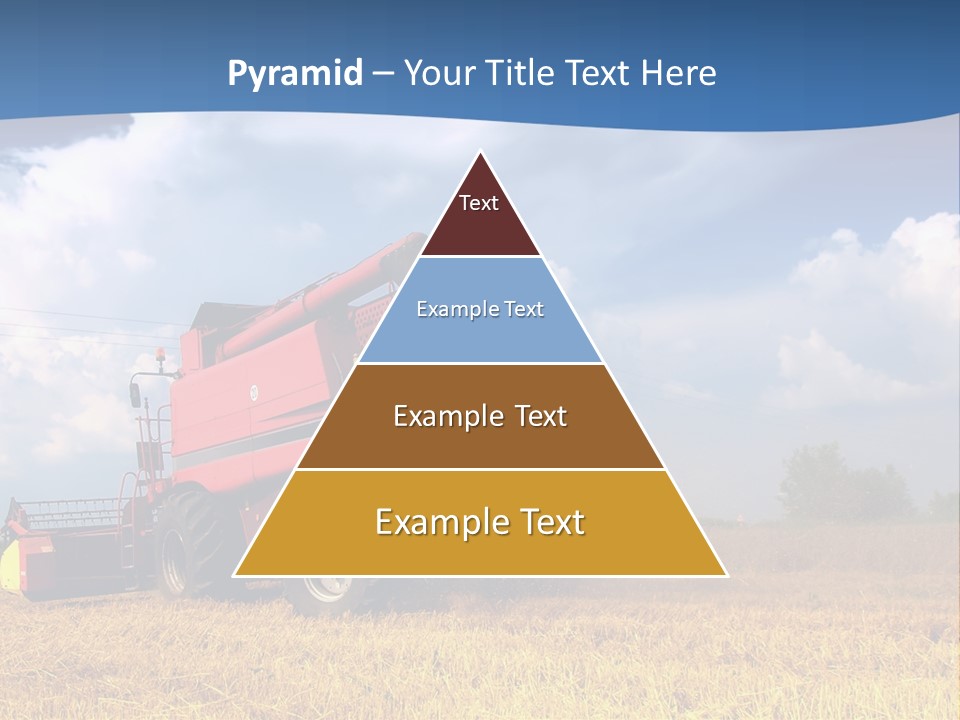 Pyramid – Your Title Text Here

Text

Example Text

Example Text

Example Text